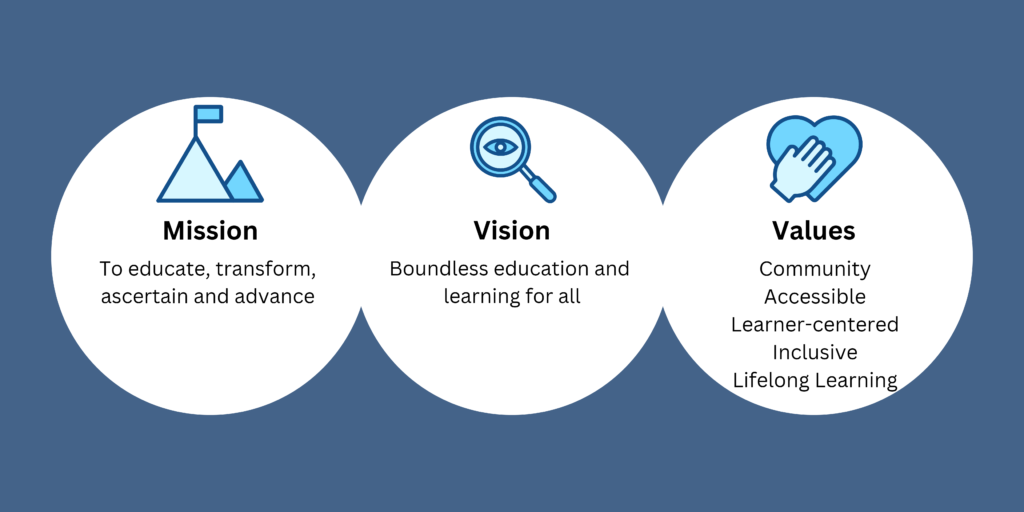 Mission
To educate, transform, ascertain and advance

Vision
Boundless education and learning for all

Values
Community
Accessible
Learner-centered
Inclusive
Lifelong Learning